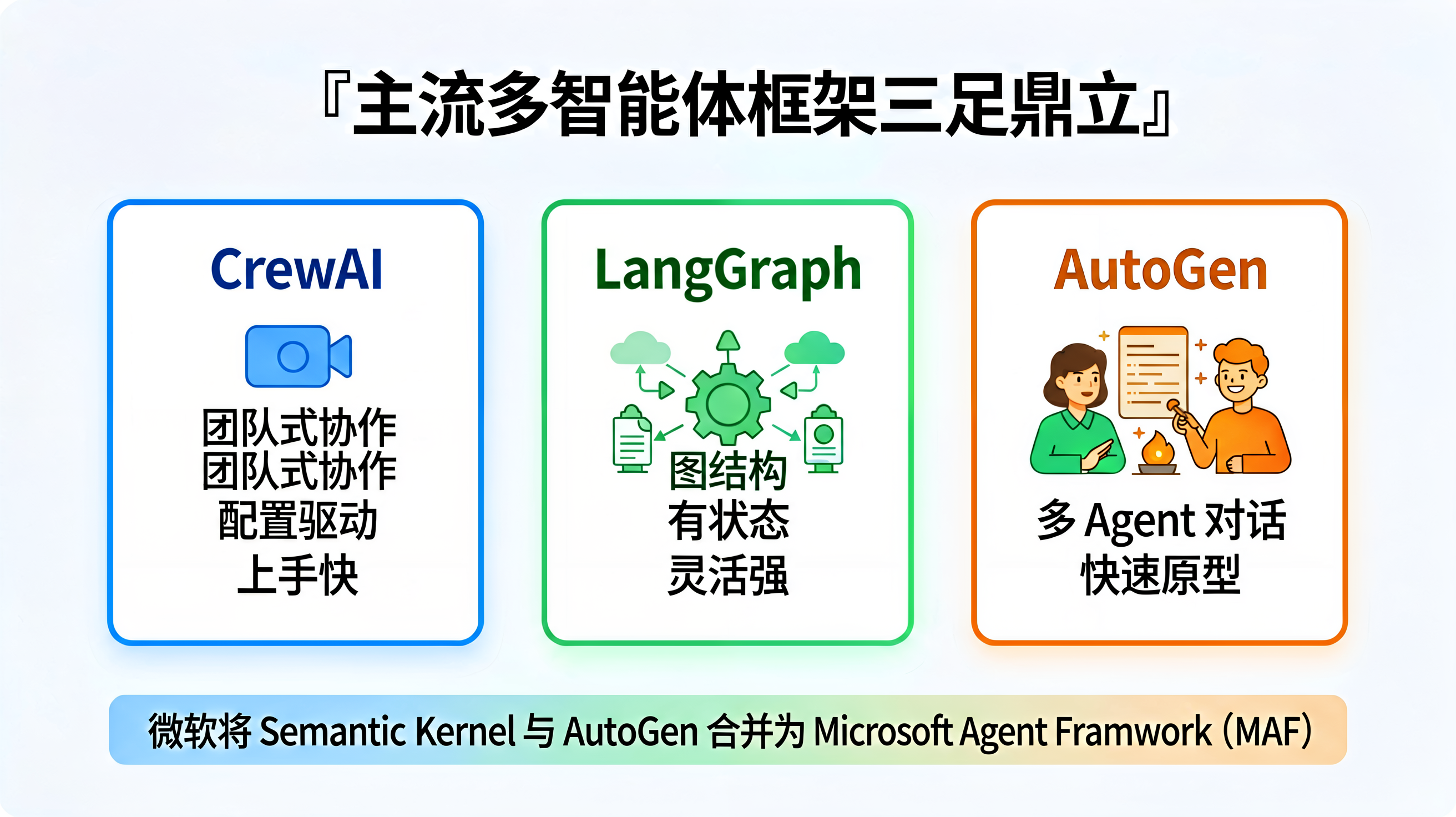 『主流多智能体框架三足鼎立』

CrewAI

团队式协作
团队式协作
配置驱动
上手快

LangGraph

图结构
有状态
灵活强

AutoGen

多 Agent 对话
快速原型

微软将 Semantic Kernel 与 AutoGen 合并为 Microsoft Agent Framwork (MAF)